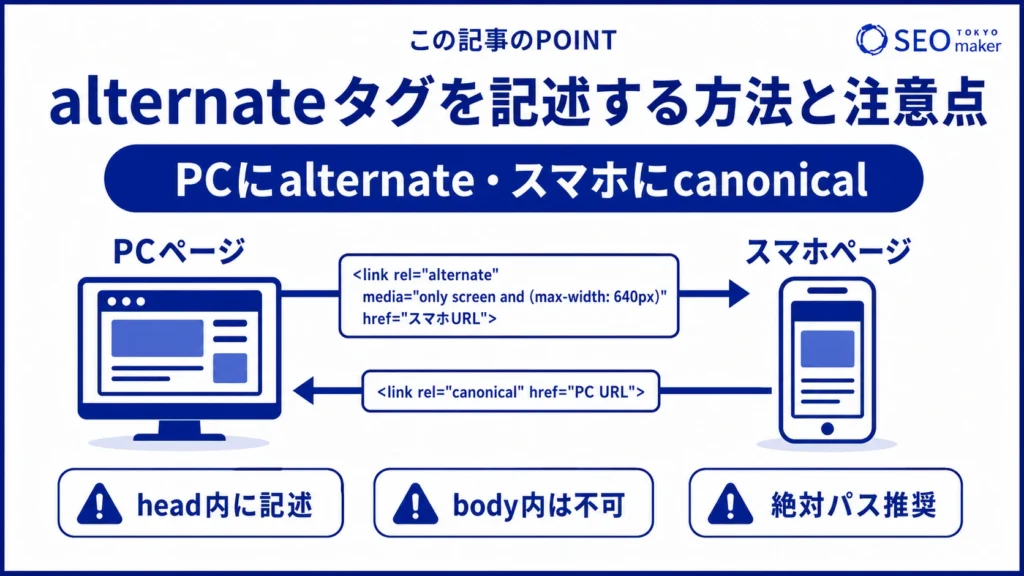 この記事のPOINT

SEO TOKYO maker

alternateタグを記述する方法と注意点

PCにalternate・スマホにcanonical

PCページ

<link rel="alternate" media="only screen and (max-width: 640px)" href="スマホURL">

スマホページ

<link rel="canonical" href="PC URL">

head内に記述

body内は不可

絶対パス推奨